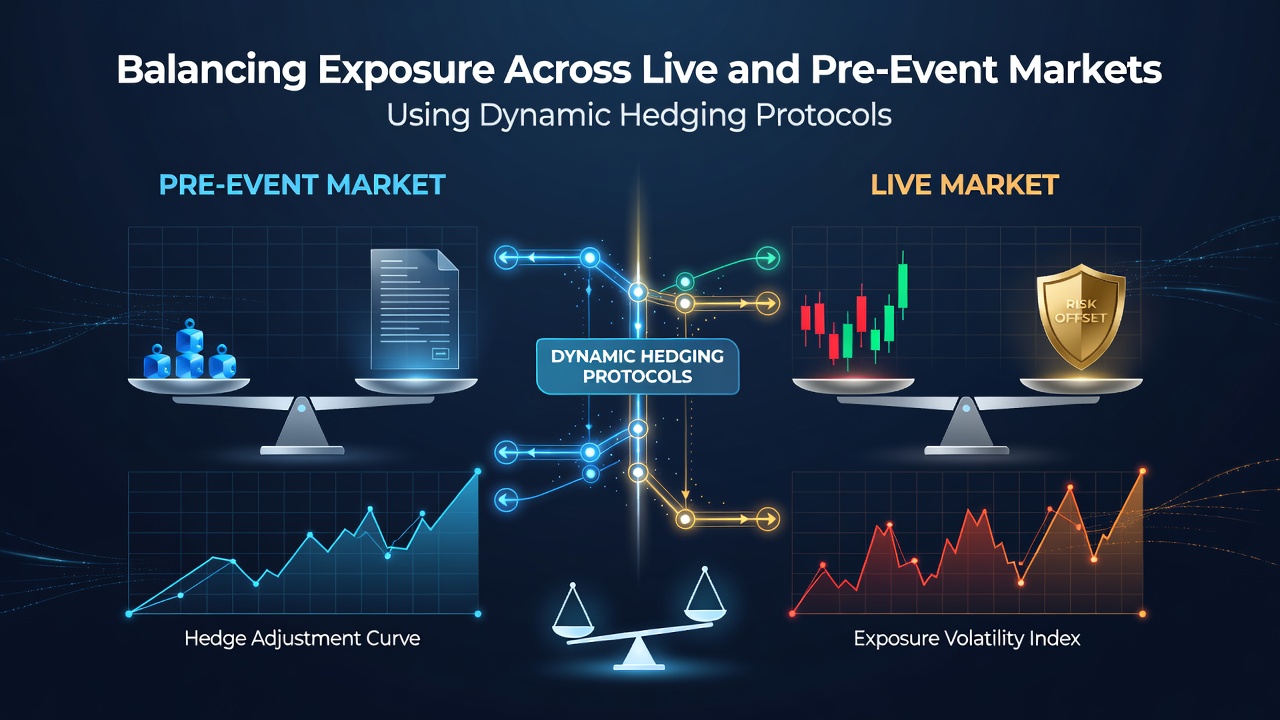 Balancing Exposure Across Live and Pre-Event Markets
Using Dynamic Hedging Protocols

PRE-EVENT MARKET

LIVE MARKET

DYNAMIC HEDGING PROTOCOLS

RISK OFFSET

Hedge Adjustment Curve

Exposure Volatility Index